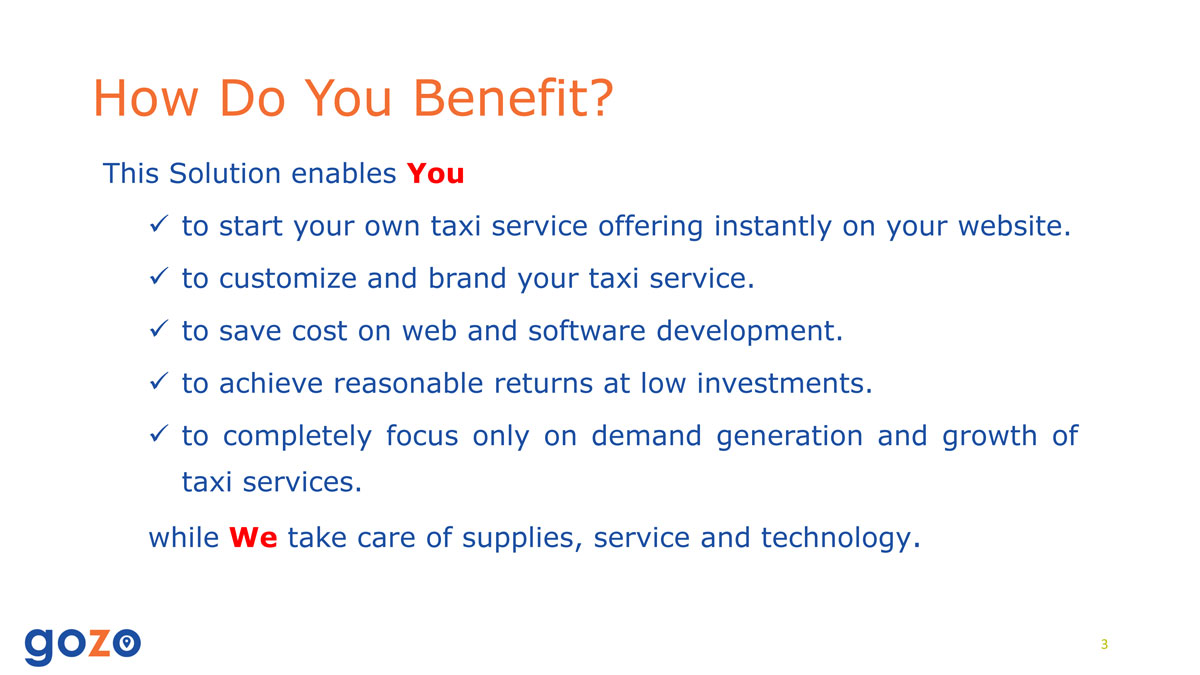 How Do You Benefit?

This Solution enables You

✓ to start your own taxi service offering instantly on your website.

✓ to customize and brand your taxi service.

✓ to save cost on web and software development.

✓ to achieve reasonable returns at low investments.

✓ to completely focus only on demand generation and growth of taxi services.

while We take care of supplies, service and technology.

gozo

3